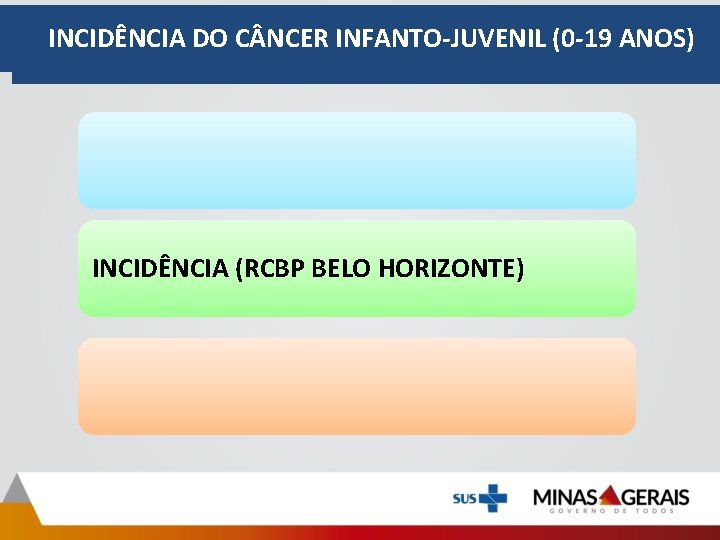 INCIDÊNCIA DO CÂNCER INFANTO-JUVENIL (0-19 ANOS)

INCIDÊNCIA (RCBP BELO HORIZONTE)

SUS

MINAS GERAIS
GOVERNO DE TODOS